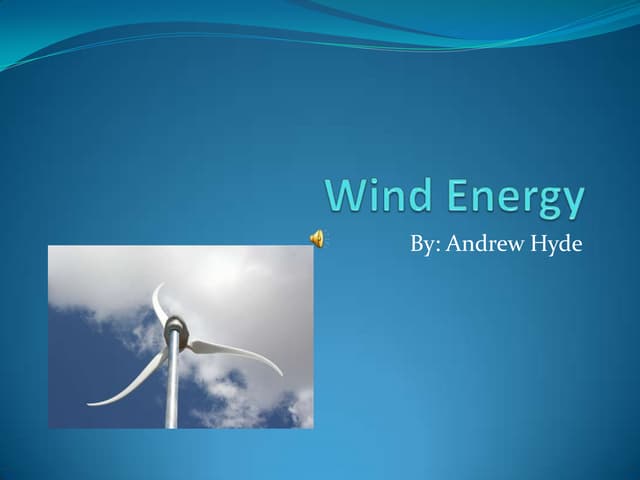 Wind Energy

By: Andrew Hyde